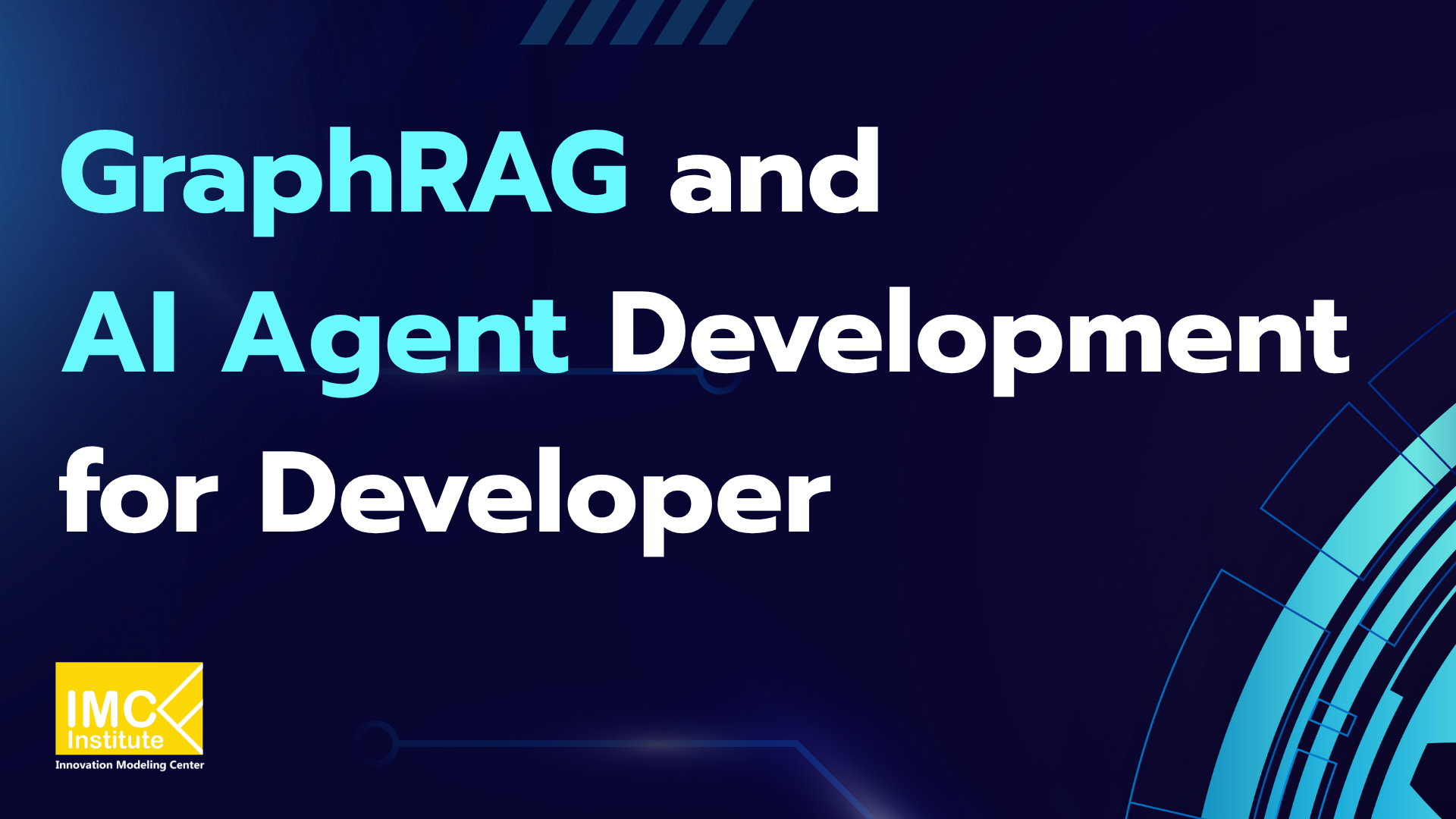 GraphRAG and AI Agent Development for Developer

IMC Institute
Innovation Modeling Center